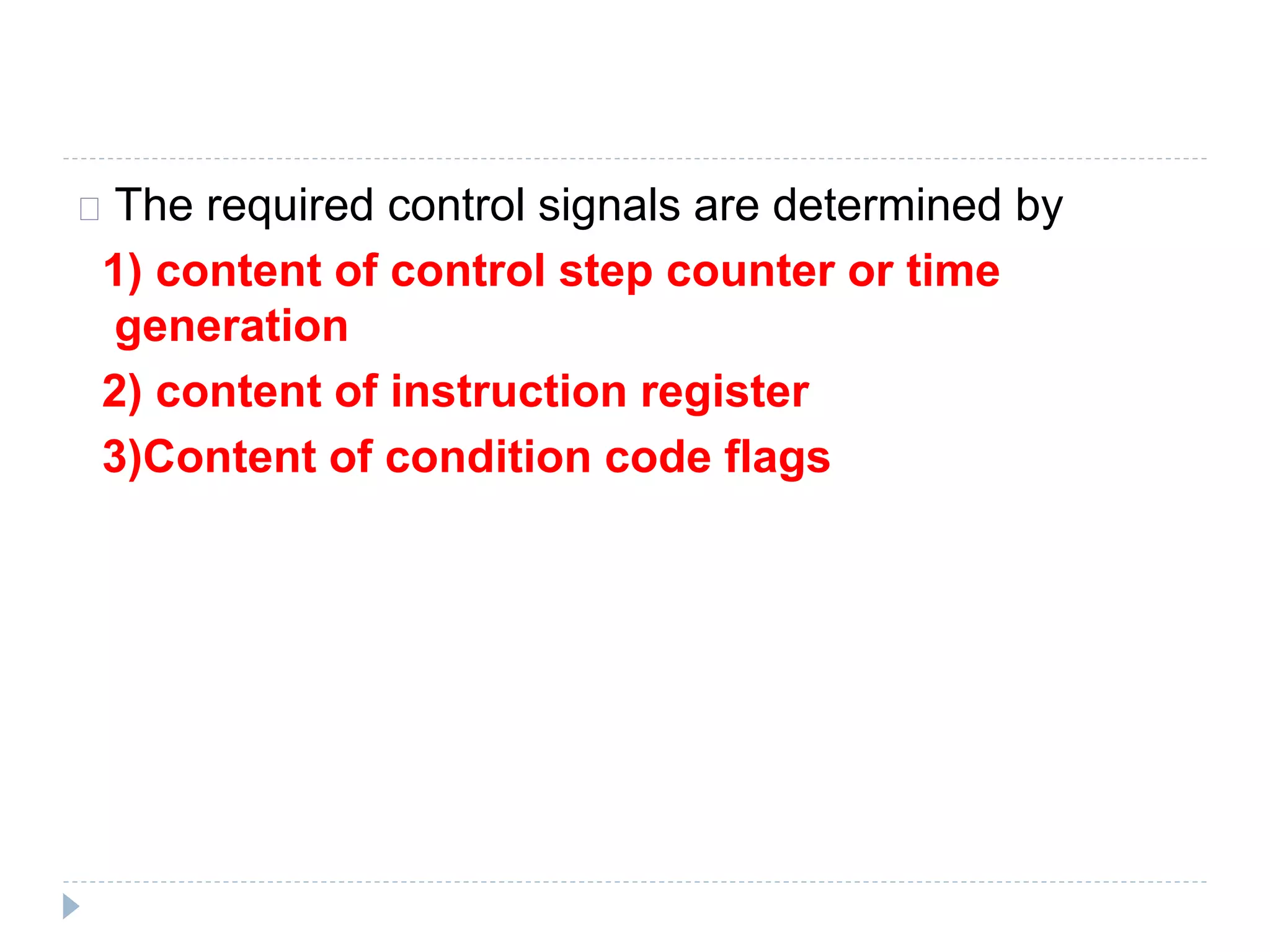 The required control signals are determined by

1) content of control step counter or time generation

2) content of instruction register

3)Content of condition code flags